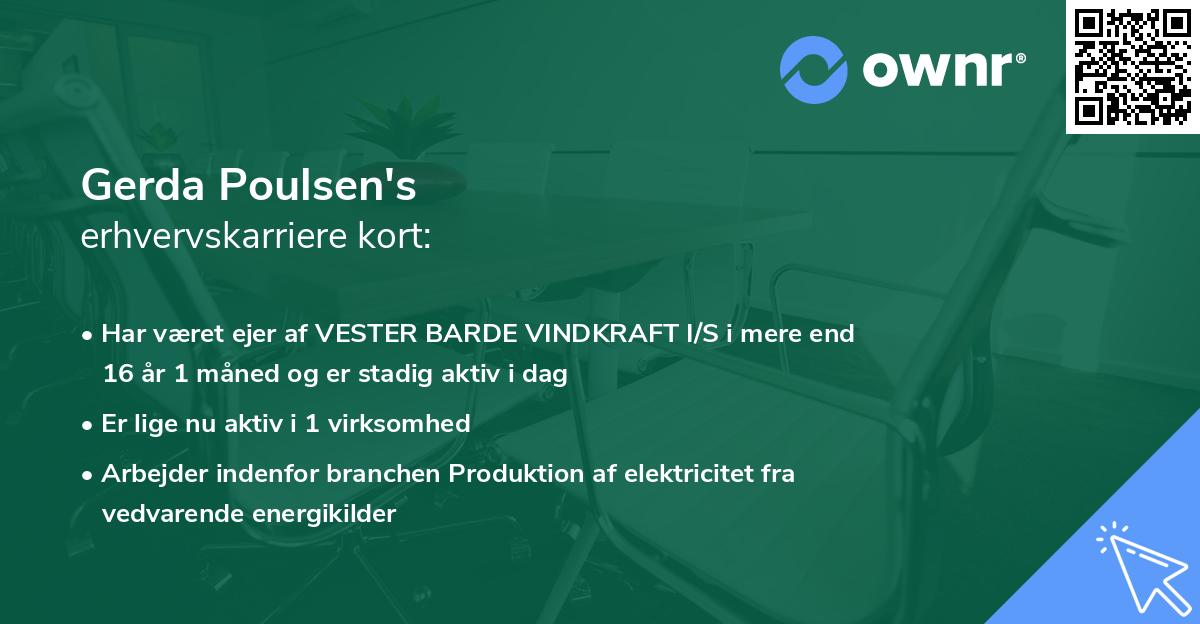 ownr®

Gerda Poulsen's
erhvervskarriere kort:

• Har været ejer af VESTER BARDE VINDKRAFT I/S i mere end 16 år 1 måned og er stadig aktiv i dag

• Er lige nu aktiv i 1 virksomhed

• Arbejder indenfor branchen Produktion af elektricitet fra vedvarende energikilder